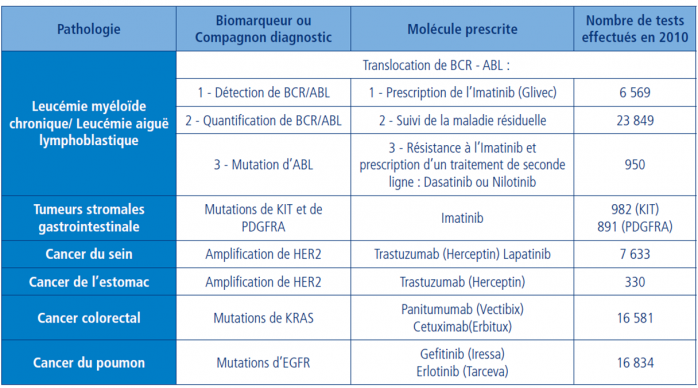 | Pathologie | Biomarqueur ou Compagnon diagnostic | Molécule prescrite | Nombre de tests effectués en 2010 |
|---|---|---|---|
| Leucémie myéloïde chronique/ Leucémie aiguë lymphoblastique | Translocation de BCR - ABL : | | |
| | 1 - Détection de BCR/ABL | 1 - Prescription de l'Imatinib (Glivec) | 6 569 |
| | 2 - Quantification de BCR/ABL | 2 - Suivi de la maladie résiduelle | 23 849 |
| | 3 - Mutation d'ABL | 3 - Résistance à l'Imatinib et prescription d'un traitement de seconde ligne : Dasatinib ou Nilotinib | 950 |
| Tumeurs stromales gastrointestinale | Mutations de KIT et de PDGFRA | Imatinib | 982 (KIT) 891 (PDGFRA) |
| Cancer du sein | Amplification de HER2 | Trastuzumab (Herceptin) Lapatinib | 7 633 |
| Cancer de l'estomac | Amplification de HER2 | Trastuzumab (Herceptin) | 330 |
| Cancer colorectal | Mutations de KRAS | Panitumumab (Vectibix) Cetuximab(Erbitux) | 16 581 |
| Cancer du poumon | Mutations d'EGFR | Gefitinib (Iressa) Erlotinib (Tarceva) | 16 834 |